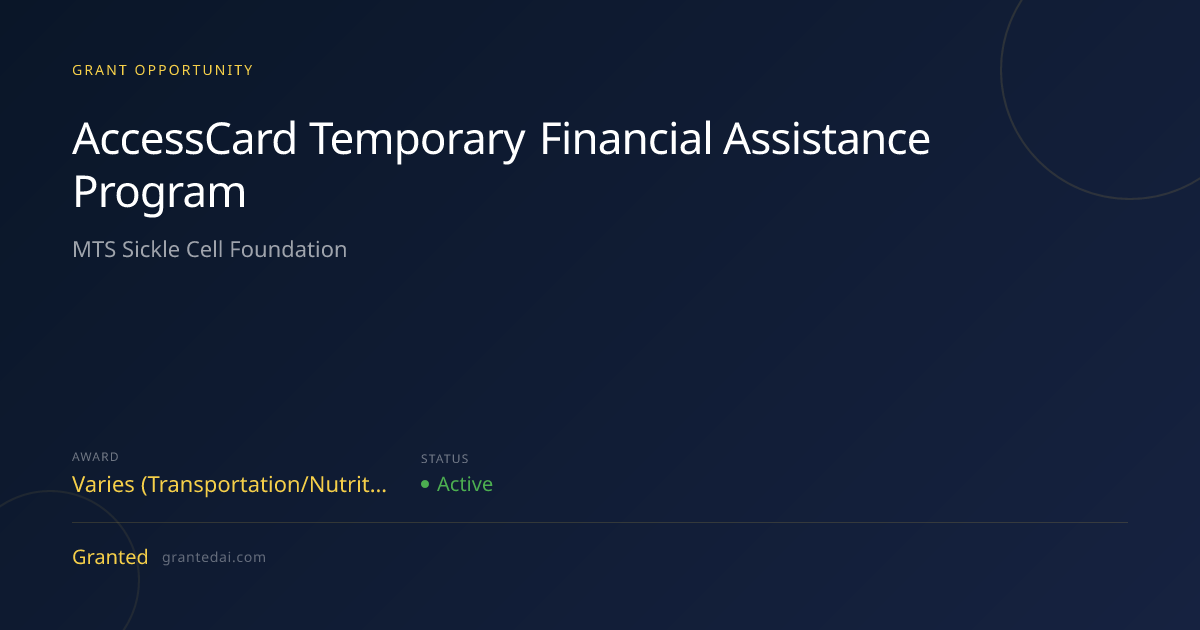 GRANT OPPORTUNITY

AccessCard Temporary Financial Assistance Program

MTS Sickle Cell Foundation

AWARD
Varies (Transportation/Nutrit...

STATUS
• Active

Granted grantedai.com